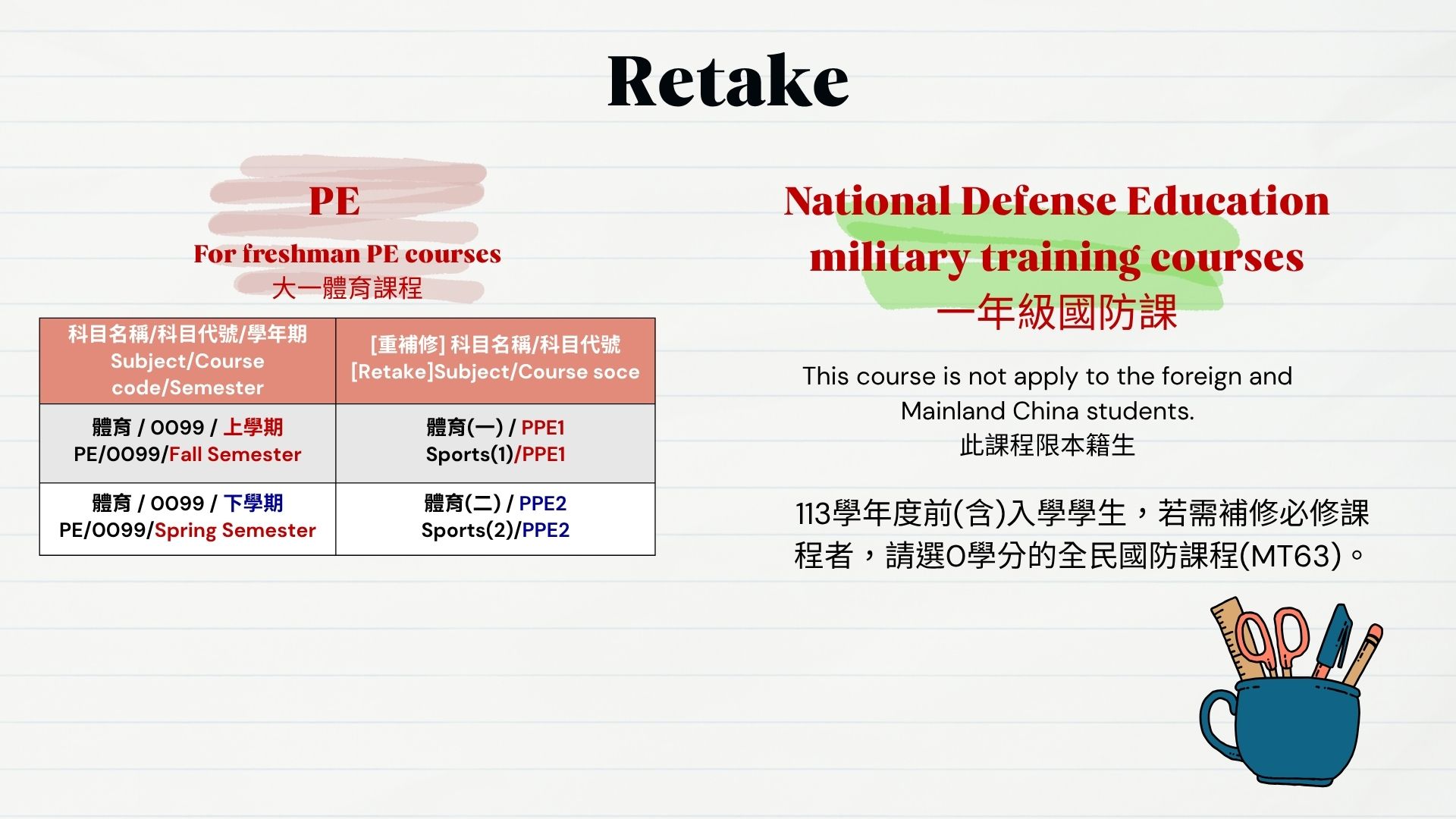 Retake

PE
For freshman PE courses
大一體育課程

| 科目名稱/科目代號/學年期 Subject/Course code/Semester | [重補修] 科目名稱/科目代號 [Retake]Subject/Course soce |
|---|---|
| 體育 / 0099 / 上學期 PE/0099/Fall Semester | 體育(一) / PPE1 Sports(1)/PPE1 |
| 體育 / 0099 / 下學期 PE/0099/Spring Semester | 體育(二) / PPE2 Sports(2)/PPE2 |

National Defense Education military training courses
一年級國防課

This course is not apply to the foreign and Mainland China students.
此課程限本籍生

113學年度前(含)入學學生，若需補修必修課程者，請選0學分的全民國防課程(MT63)。